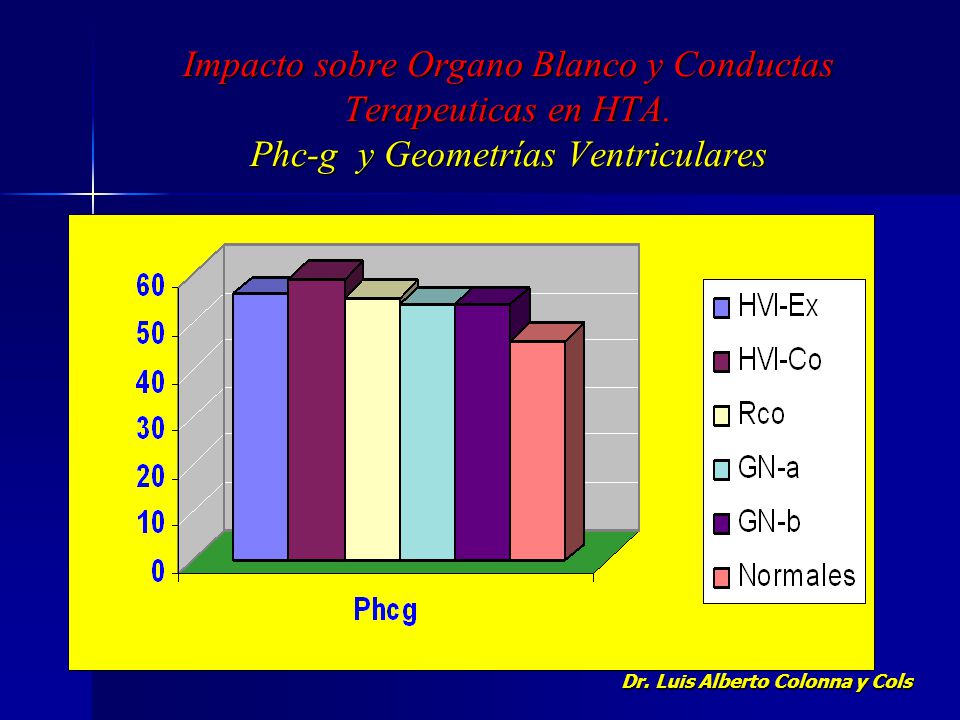 Impacto sobre Organo Blanco y Conductas Terapeuticas en HTA.
Phc-g y Geometrías Ventriculares

60
50
40
30
20
10
0

Phcg

HVI-Ex
HVI-Co
Rco
GN-a
GN-b
Normales

Dr. Luis Alberto Colonna y Cols